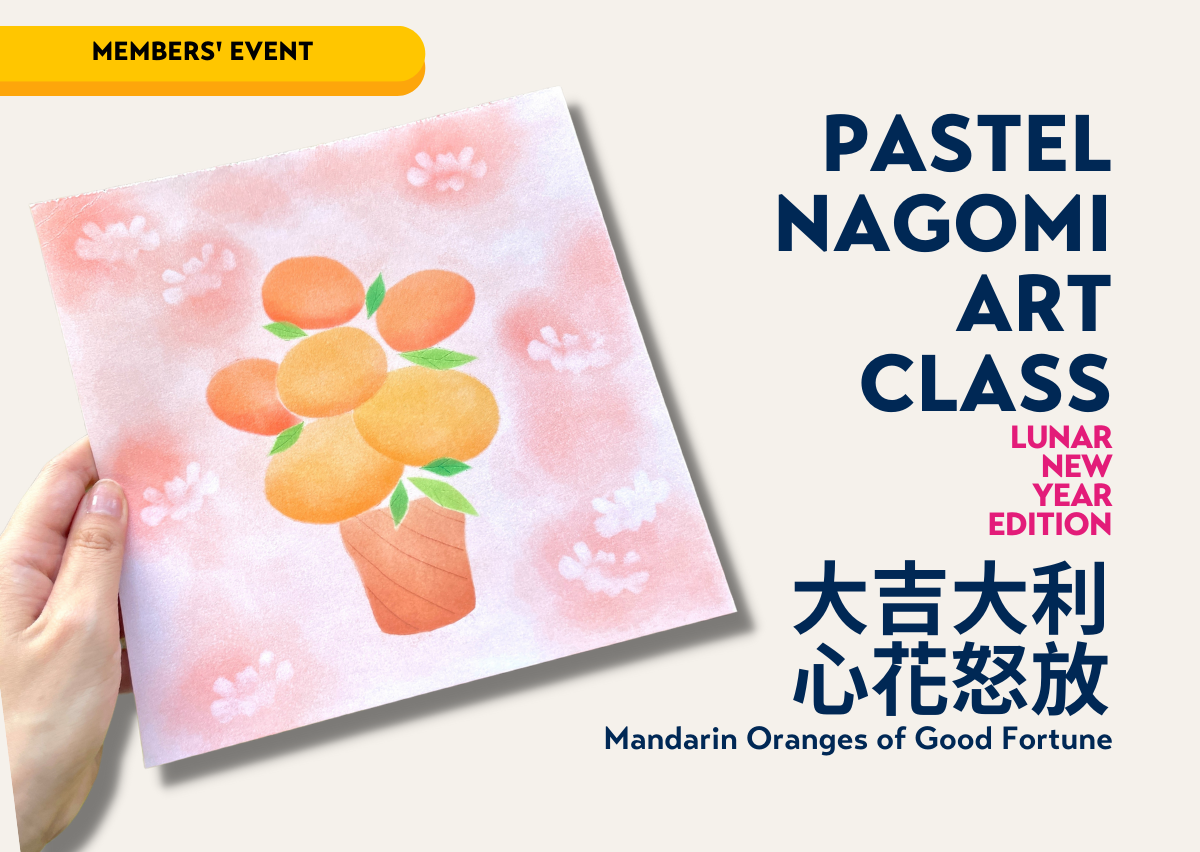 MEMBERS' EVENT

PASTEL NAGOMI ART CLASS

LUNAR NEW YEAR EDITION

大吉大利
心花怒放

Mandarin Oranges of Good Fortune